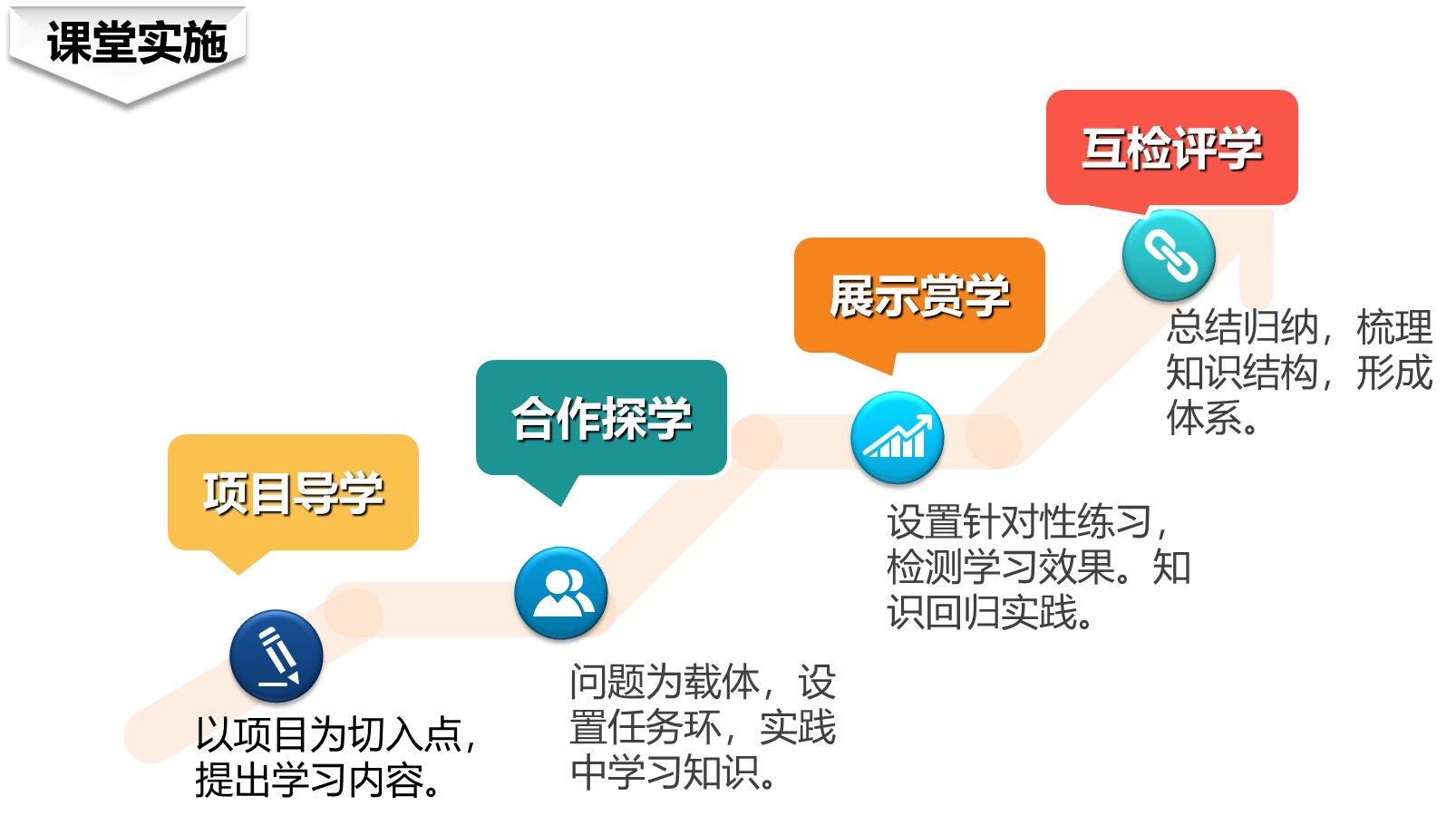 课堂实施

项目导学

以项目为切入点，提出学习内容。

合作探学

问题为载体，设置任务环，实践中学习知识。

展示赏学

设置针对性练习，检测学习效果。知识回归实践。

互检评学

总结归纳，梳理知识结构，形成体系。